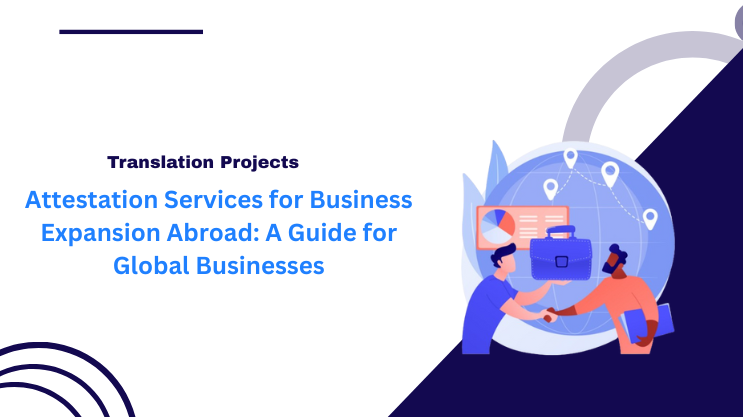 Translation Projects

Attestation Services for Business Expansion Abroad: A Guide for Global Businesses